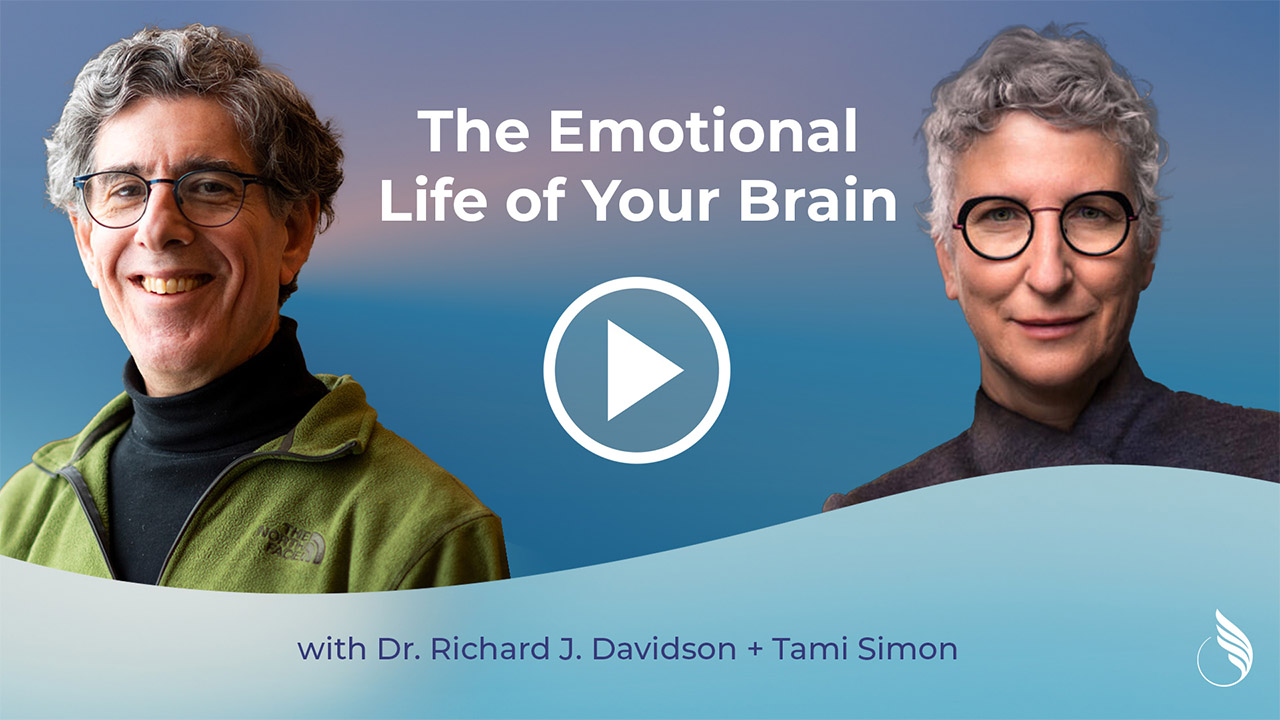 The Emotional Life of Your Brain

THE NORTH FACE

with Dr. Richard J. Davidson + Tami Simon